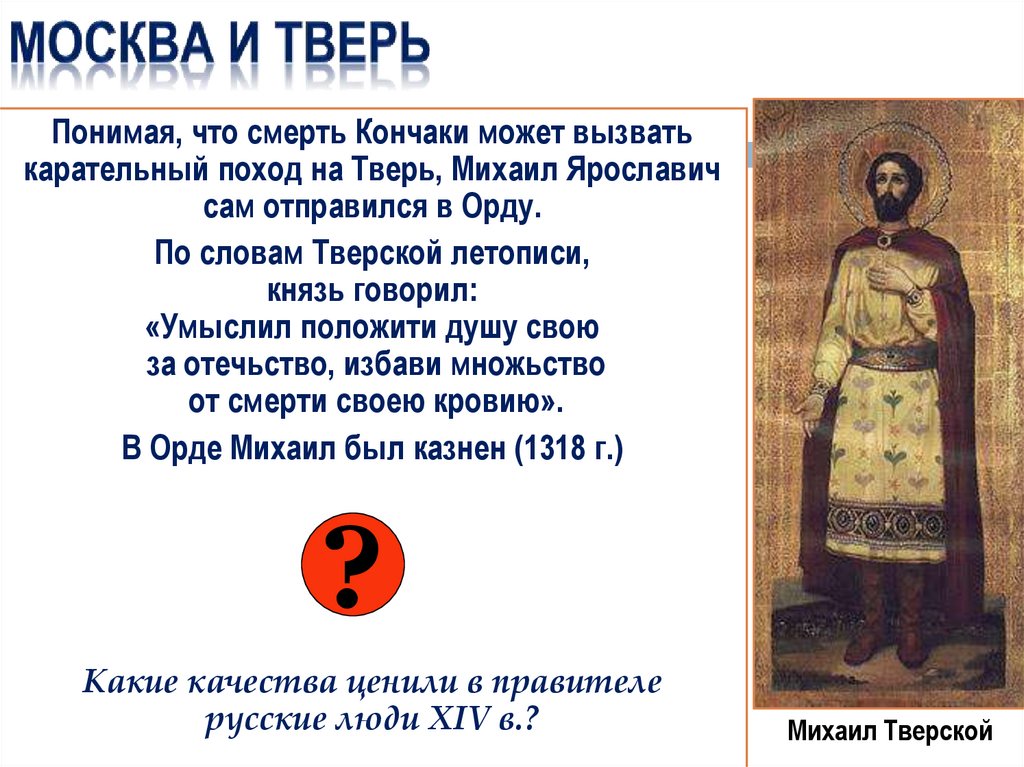 МОСКВА И ТВЕРЬ

Понимая, что смерть Кончаки может вызвать карательный поход на Тверь, Михаил Ярославич сам отправился в Орду.

По словам Тверской летописи, князь говорил: «Умыслил положити душу свою за отечьство, избави множьство от смерти своею кровию».

В Орде Михаил был казнен (1318 г.)

?

Какие качества ценили в правителе русские люди XIV в.?

Михаил Тверской